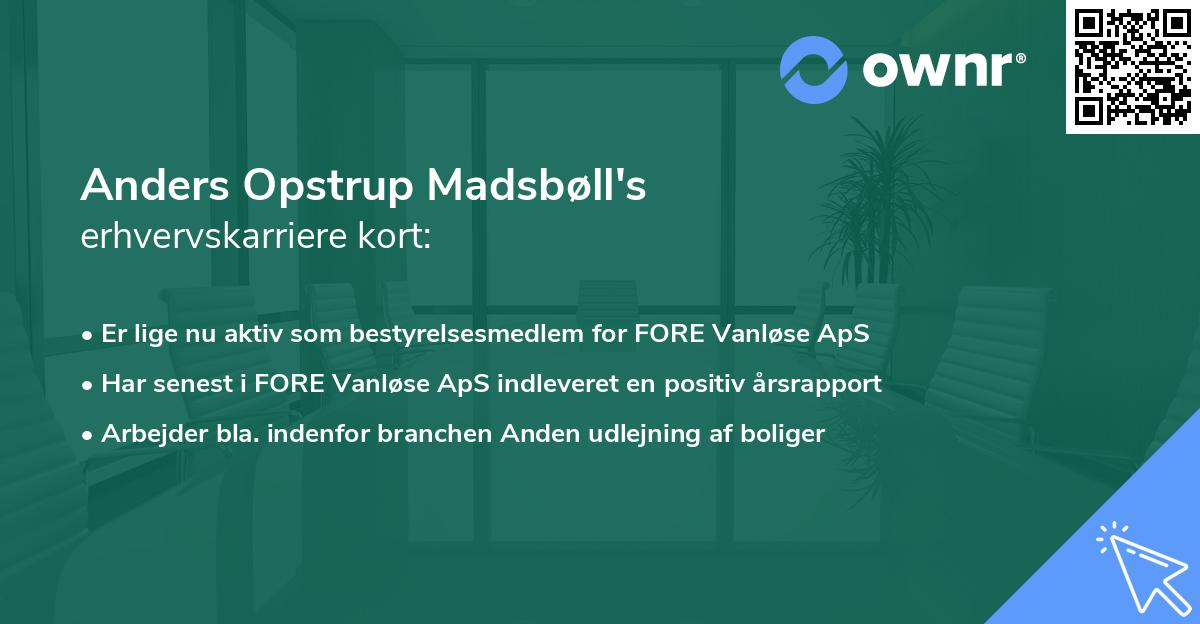 ownr®

Anders Opstrup Madsbøll's
erhvervskarriere kort:

• Er lige nu aktiv som bestyrelsesmedlem for FORE Vanløse ApS
• Har senest i FORE Vanløse ApS indleveret en positiv årsrapport
• Arbejder bla. indenfor branchen Anden udlejning af boliger